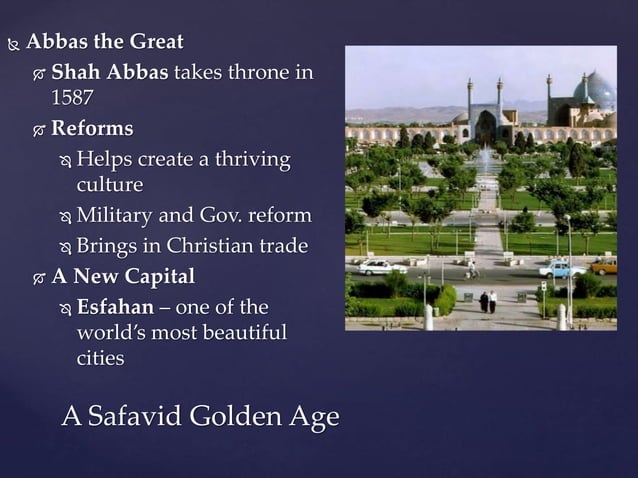 Abbas the Great

Shah Abbas takes throne in 1587

Reforms

Helps create a thriving culture

Military and Gov. reform

Brings in Christian trade

A New Capital

Esfahan – one of the world's most beautiful cities

A Safavid Golden Age